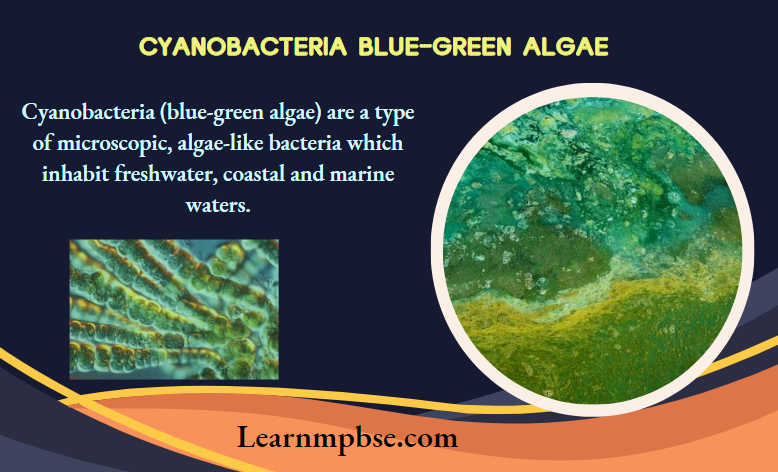 CYANOBACTERIA BLUE-GREEN ALGAE

Cyanobacteria (blue-green algae) are a type of microscopic, algae-like bacteria which inhabit freshwater, coastal and marine waters.

Learnmpbse.com